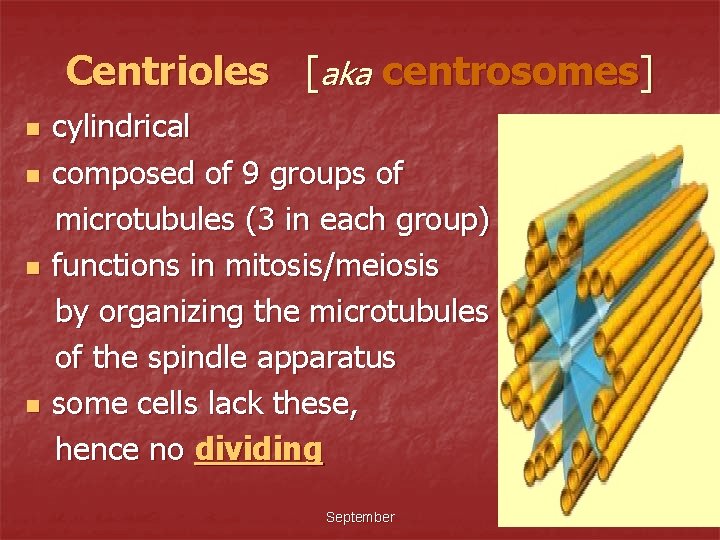 Centrioles [aka centrosomes]

- cylindrical
- composed of 9 groups of microtubules (3 in each group)
- functions in mitosis/meiosis by organizing the microtubules of the spindle apparatus
- some cells lack these, hence no dividing

September